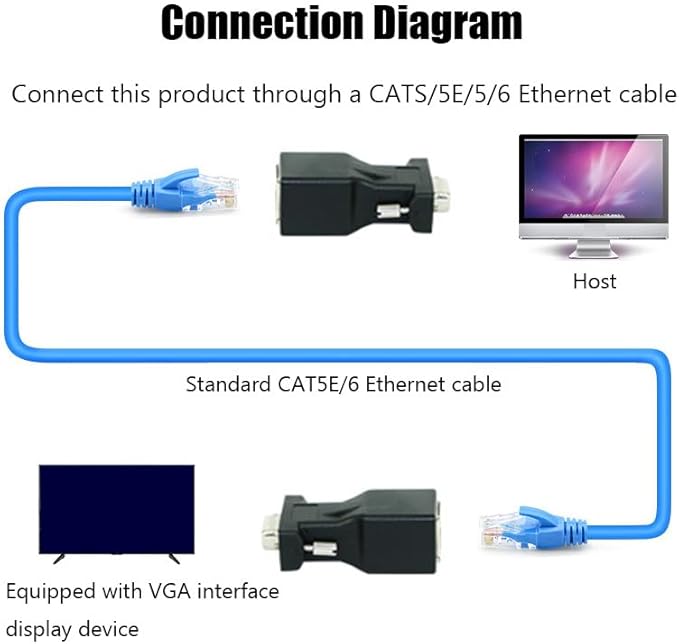 Connection Diagram

Connect this product through a CATS/5E/5/6 Ethernet cable

Host

Standard CAT5E/6 Ethernet cable

Equipped with VGA interface display device